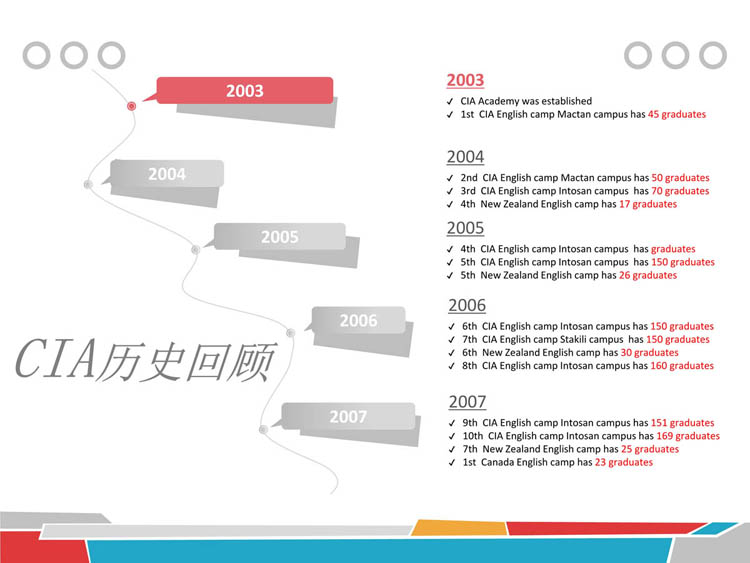 2003

2004

2005

2006

2007

CIA历史回顾

2003

✓ CIA Academy was established
✓ 1st CIA English camp Mactan campus has 45 graduates

2004

✓ 2nd CIA English camp Mactan campus has 50 graduates
✓ 3rd CIA English camp Intosan campus has 70 graduates
✓ 4th New Zealand English camp has 17 graduates

2005

✓ 4th CIA English camp Intosan campus has graduates
✓ 5th CIA English camp Intosan campus has 150 graduates
✓ 5th New Zealand English camp has 26 graduates

2006

✓ 6th CIA English camp Intosan campus has 150 graduates
✓ 7th CIA English camp Stakili campus has 150 graduates
✓ 6th New Zealand English camp has 30 graduates
✓ 8th CIA English camp Intosan campus has 160 graduates

2007

✓ 9th CIA English camp Intosan campus has 151 graduates
✓ 10th CIA English camp Intosan campus has 169 graduates
✓ 7th New Zealand English camp has 25 graduates
✓ 1st Canada English camp has 23 graduates